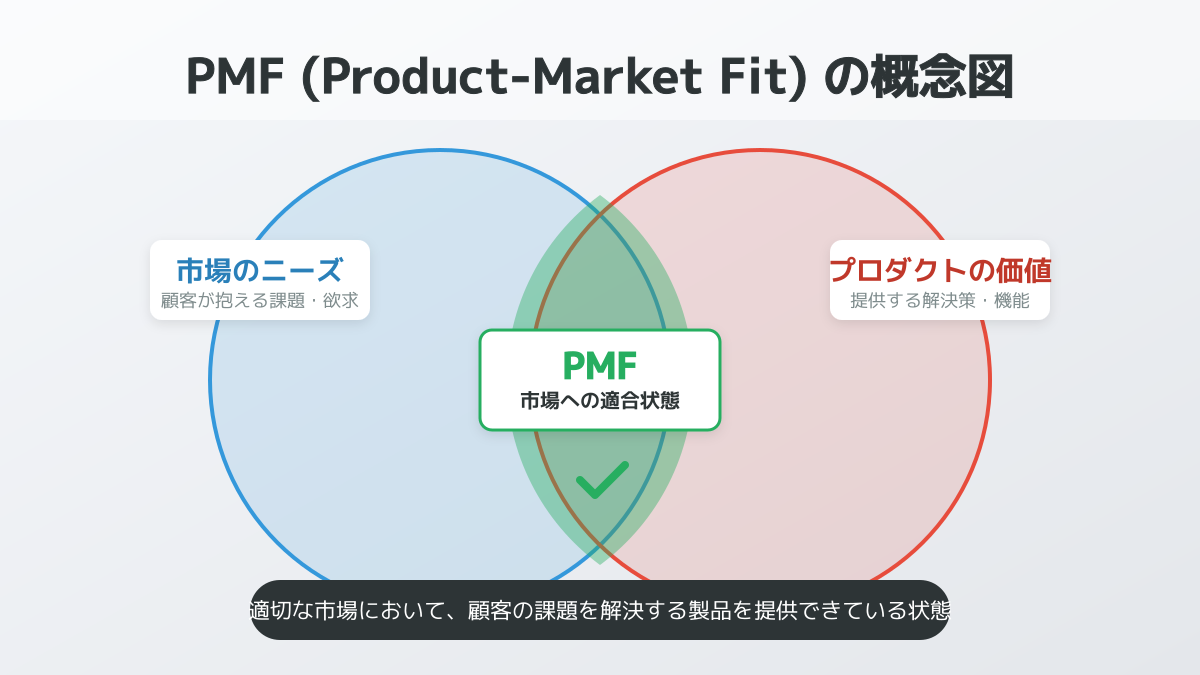 PMF (Product-Market Fit) の概念図

市場のニーズ
顧客が抱える課題・欲求

プロダクトの価値
提供する解決策・機能

PMF
市場への適合状態

適切な市場において、顧客の課題を解決する製品を提供できている状態